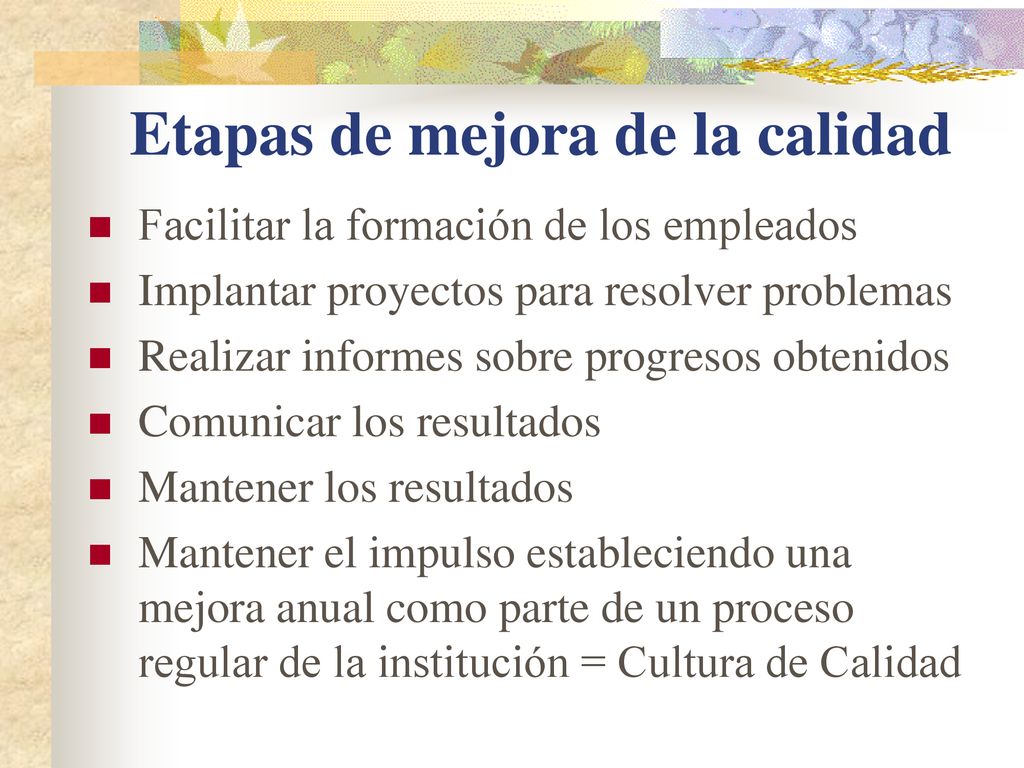 Etapas de mejora de la calidad

- Facilitar la formación de los empleados
- Implantar proyectos para resolver problemas
- Realizar informes sobre progresos obtenidos
- Comunicar los resultados
- Mantener los resultados
- Mantener el impulso estableciendo una mejora anual como parte de un proceso regular de la institución = Cultura de Calidad